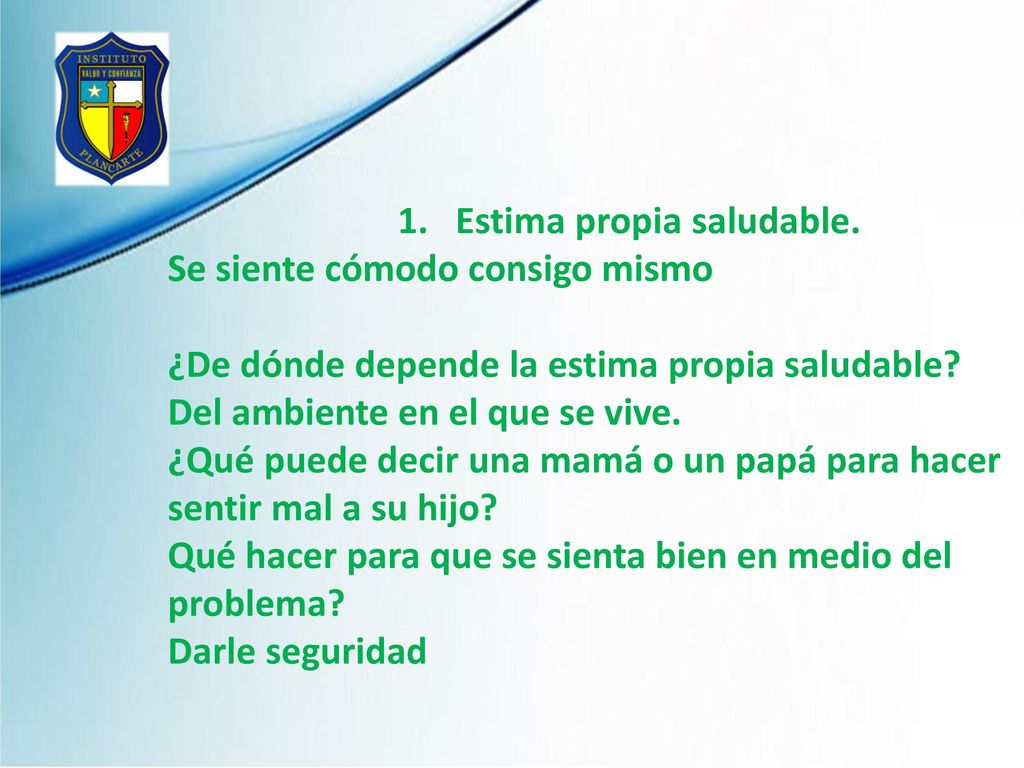 INSTITUTO
VALOR Y CONFIANZA
PLANCARTE

1. Estima propia saludable.
Se siente cómodo consigo mismo

¿De dónde depende la estima propia saludable?
Del ambiente en el que se vive.
¿Qué puede decir una mamá o un papá para hacer sentir mal a su hijo?
Qué hacer para que se sienta bien en medio del problema?
Darle seguridad